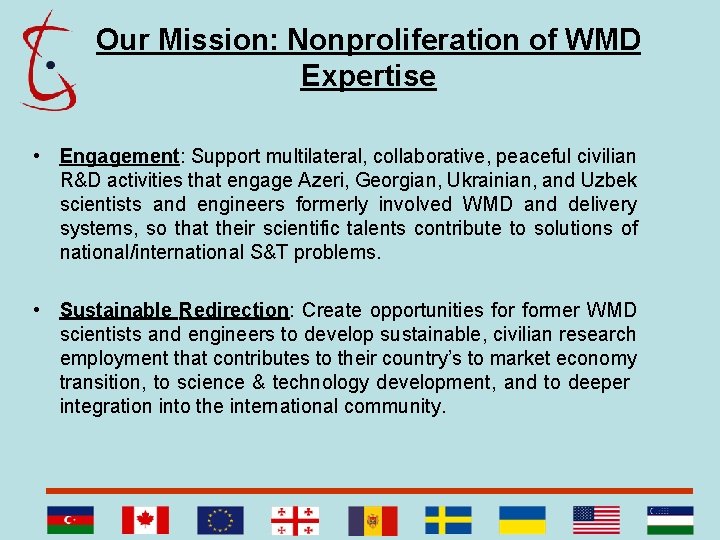 Our Mission: Nonproliferation of WMD Expertise

• Engagement: Support multilateral, collaborative, peaceful civilian R&D activities that engage Azeri, Georgian, Ukrainian, and Uzbek scientists and engineers formerly involved WMD and delivery systems, so that their scientific talents contribute to solutions of national/international S&T problems.

• Sustainable Redirection: Create opportunities for former WMD scientists and engineers to develop sustainable, civilian research employment that contributes to their country's to market economy transition, to science & technology development, and to deeper integration into the international community.